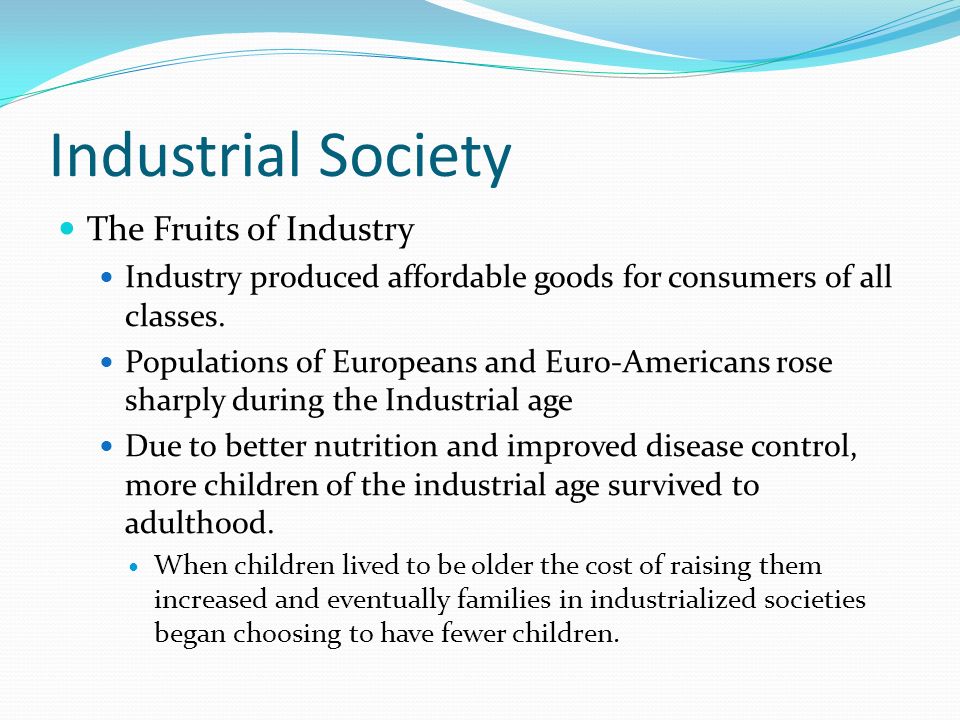 Industrial Society

- The Fruits of Industry
  - Industry produced affordable goods for consumers of all classes.
  - Populations of Europeans and Euro-Americans rose sharply during the Industrial age
  - Due to better nutrition and improved disease control, more children of the industrial age survived to adulthood.
    - When children lived to be older the cost of raising them increased and eventually families in industrialized societies began choosing to have fewer children.